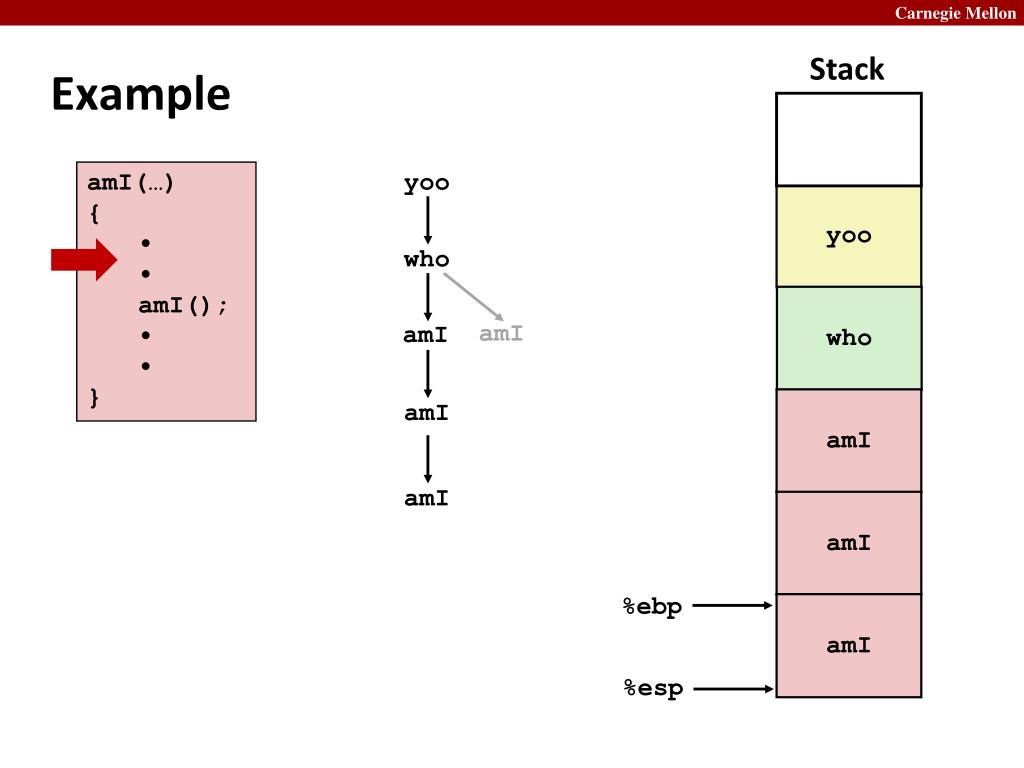 Carnegie Mellon

Example

amI(…)
{
•
•
amI();
•
•
}

yoo
who
amI amI
amI
amI

Stack

yoo
who
amI
amI
amI

%ebp
%esp